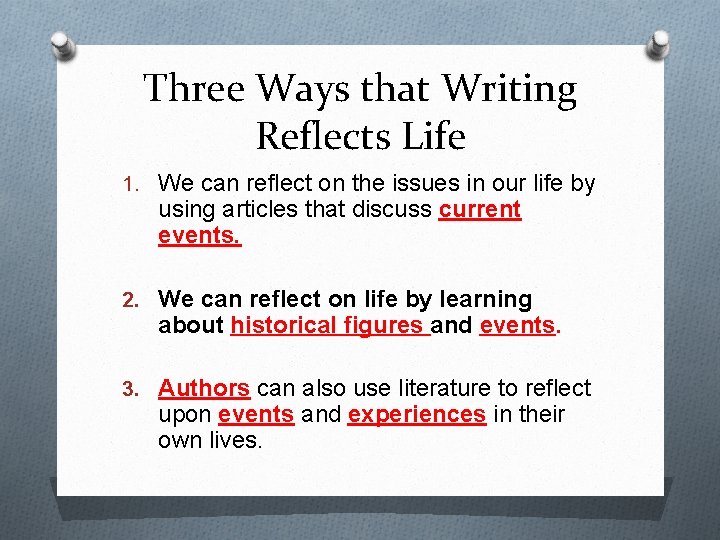 Three Ways that Writing Reflects Life

1. We can reflect on the issues in our life by using articles that discuss current events.

2. We can reflect on life by learning about historical figures and events.

3. Authors can also use literature to reflect upon events and experiences in their own lives.